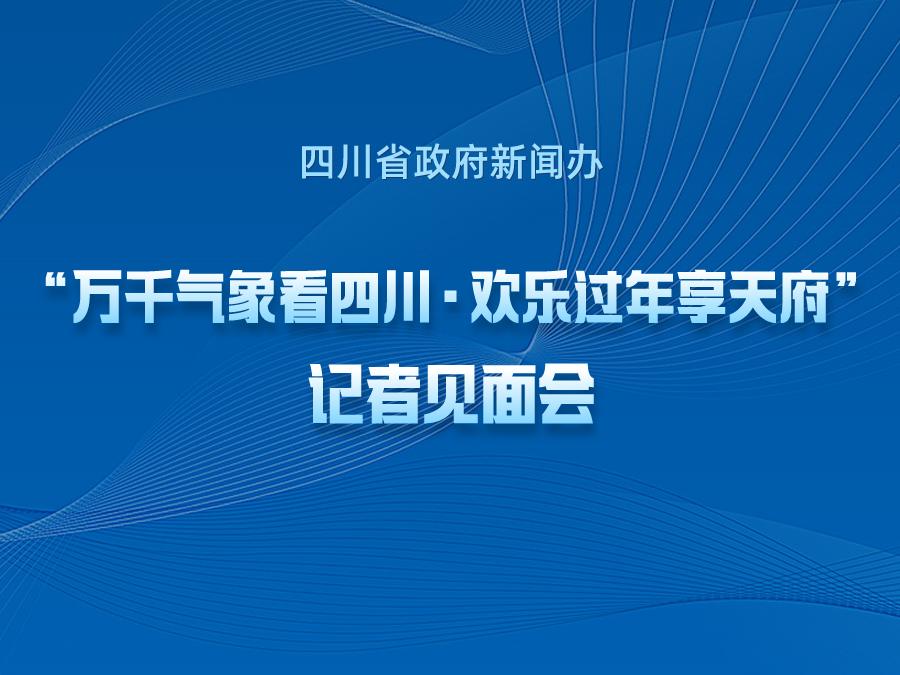 四川省政府新闻办

“万千气象看四川·欢乐过年享天府”

记者见面会